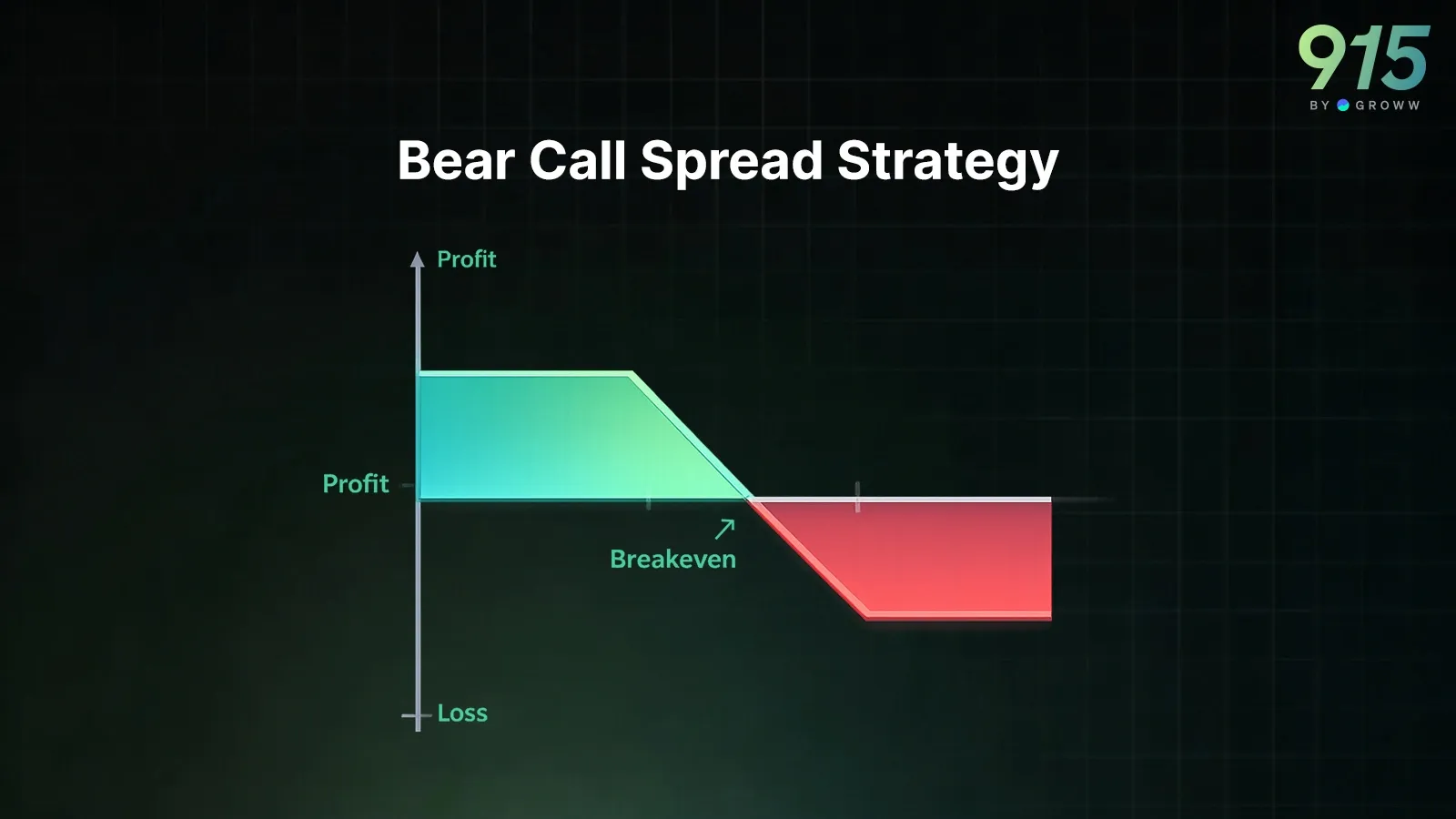 915
BY GROWW

Bear Call Spread Strategy

Profit

Profit

Breakeven

Loss